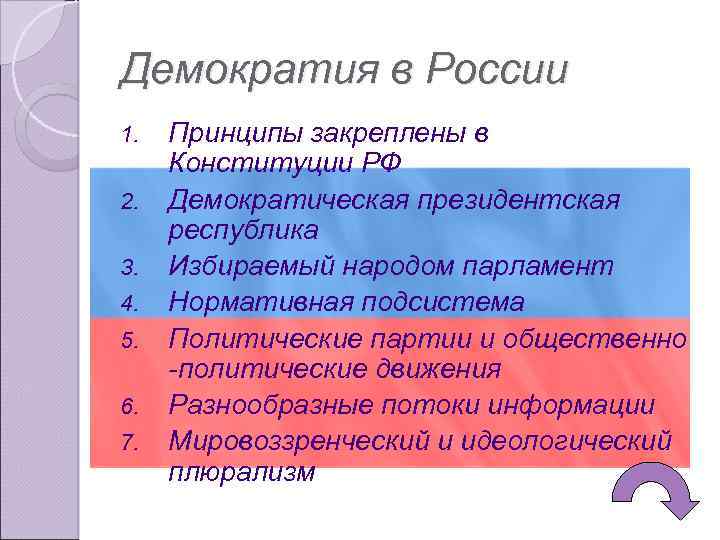 Демократия в России

1. Принципы закреплены в Конституции РФ
2. Демократическая президентская республика
3. Избираемый народом парламент
4. Нормативная подсистема
5. Политические партии и общественно -политические движения
6. Разнообразные потоки информации
7. Мировоззренческий и идеологический плюрализм